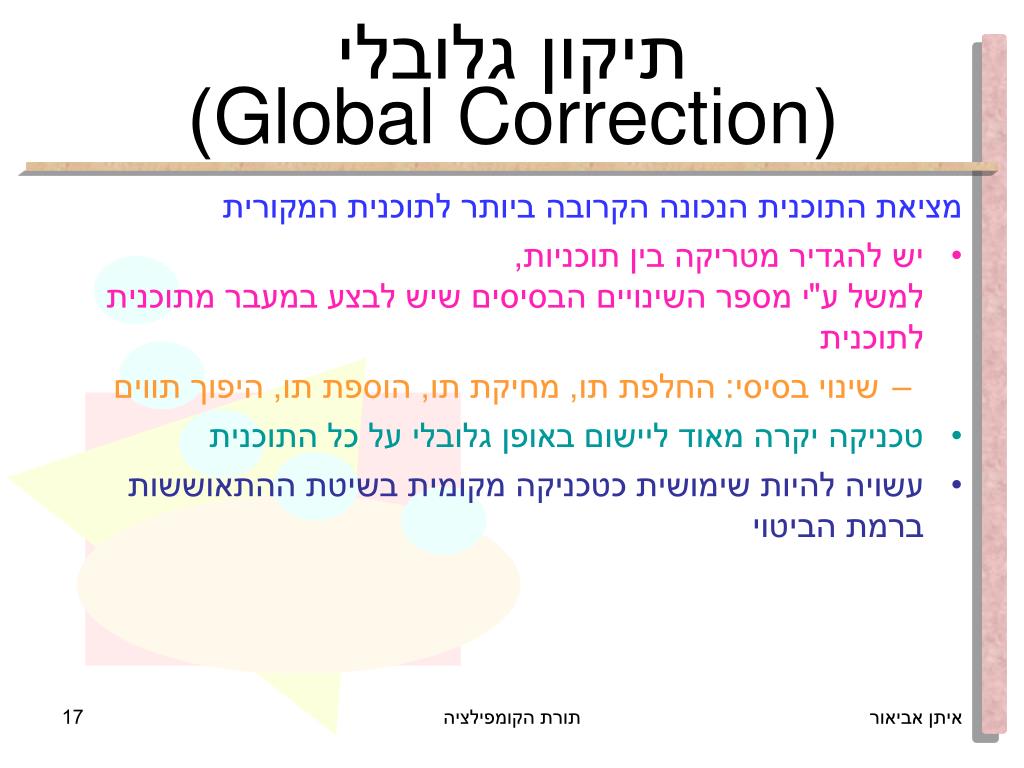 תיקון גלובלי
(Global Correction)

מציאת התוכנית הנכונה הקרובה ביותר לתוכנית המקורית

• יש להגדיר מטריקה בין תוכניות,
למשל ע"י מספר השינויים הבסיסים שיש לבצע במעבר מתוכנית לתוכנית

– שינוי בסיסי: החלפת תו, מחיקת תו, הוספת תו, היפוך תווים

• טכניקה יקרה מאוד ליישום באופן גלובלי על כל התוכנית

• עשויה להיות שימושית כטכניקה מקומית בשיטת ההתאוששות ברמת הביטוי

איתן אביאור
תורת הקומפילציה
17